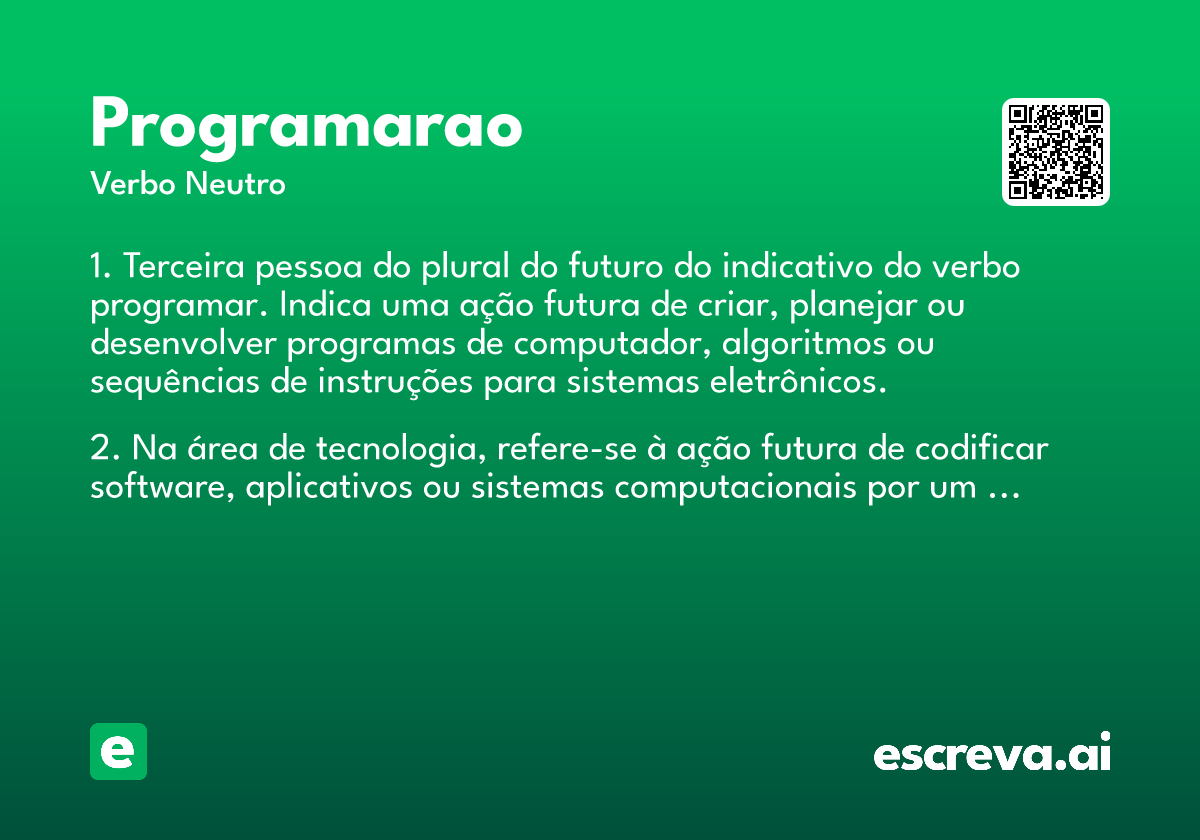 Programarao
Verbo Neutro

1. Terceira pessoa do plural do futuro do indicativo do verbo programar. Indica uma ação futura de criar, planejar ou desenvolver programas de computador, algoritmos ou sequências de instruções para sistemas eletrônicos.

2. Na área de tecnologia, refere-se à ação futura de codificar software, aplicativos ou sistemas computacionais por um ...

e

escreva.ai